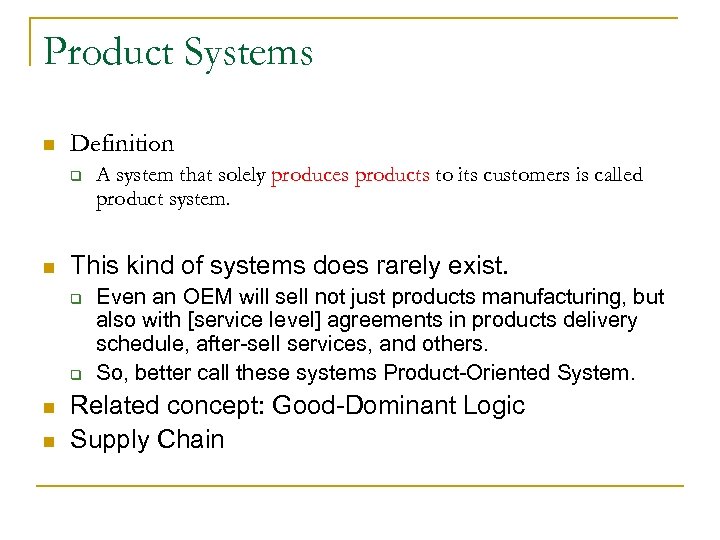 Product Systems

Definition

A system that solely produces products to its customers is called product system.

This kind of systems does rarely exist.

Even an OEM will sell not just products manufacturing, but also with [service level] agreements in products delivery schedule, after-sell services, and others.

So, better call these systems Product-Oriented System.

Related concept: Good-Dominant Logic

Supply Chain